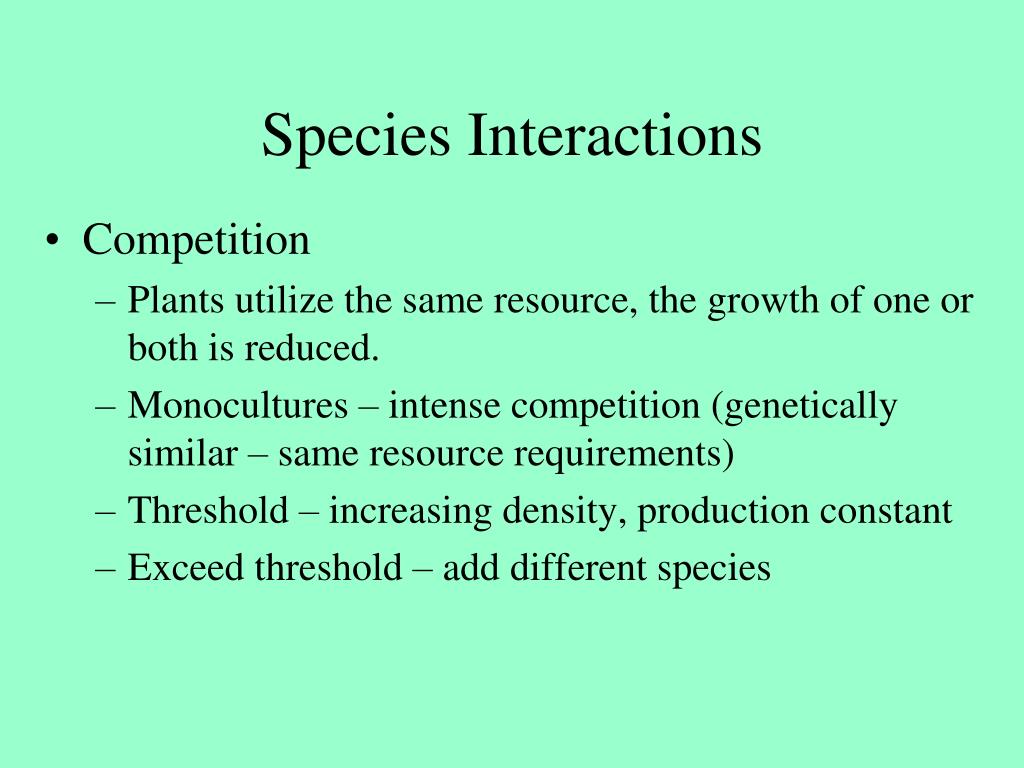 Species Interactions

• Competition
– Plants utilize the same resource, the growth of one or both is reduced.
– Monocultures – intense competition (genetically similar – same resource requirements)
– Threshold – increasing density, production constant
– Exceed threshold – add different species